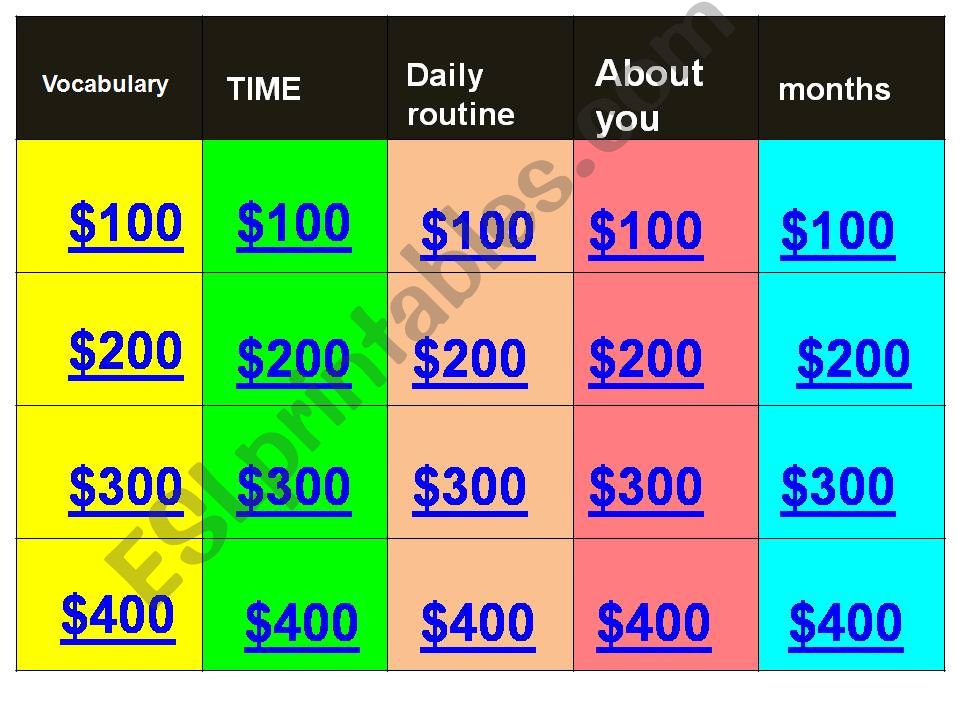 | Vocabulary | TIME | Daily routine | About you | months |
|---|---|---|---|---|
| \$100 | \$100 | \$100 | \$100 | \$100 |
| \$200 | \$200 | \$200 | \$200 | \$200 |
| \$300 | \$300 | \$300 | \$300 | \$300 |
| \$400 | \$400 | \$400 | \$400 | \$400 |

ESLprintables.com